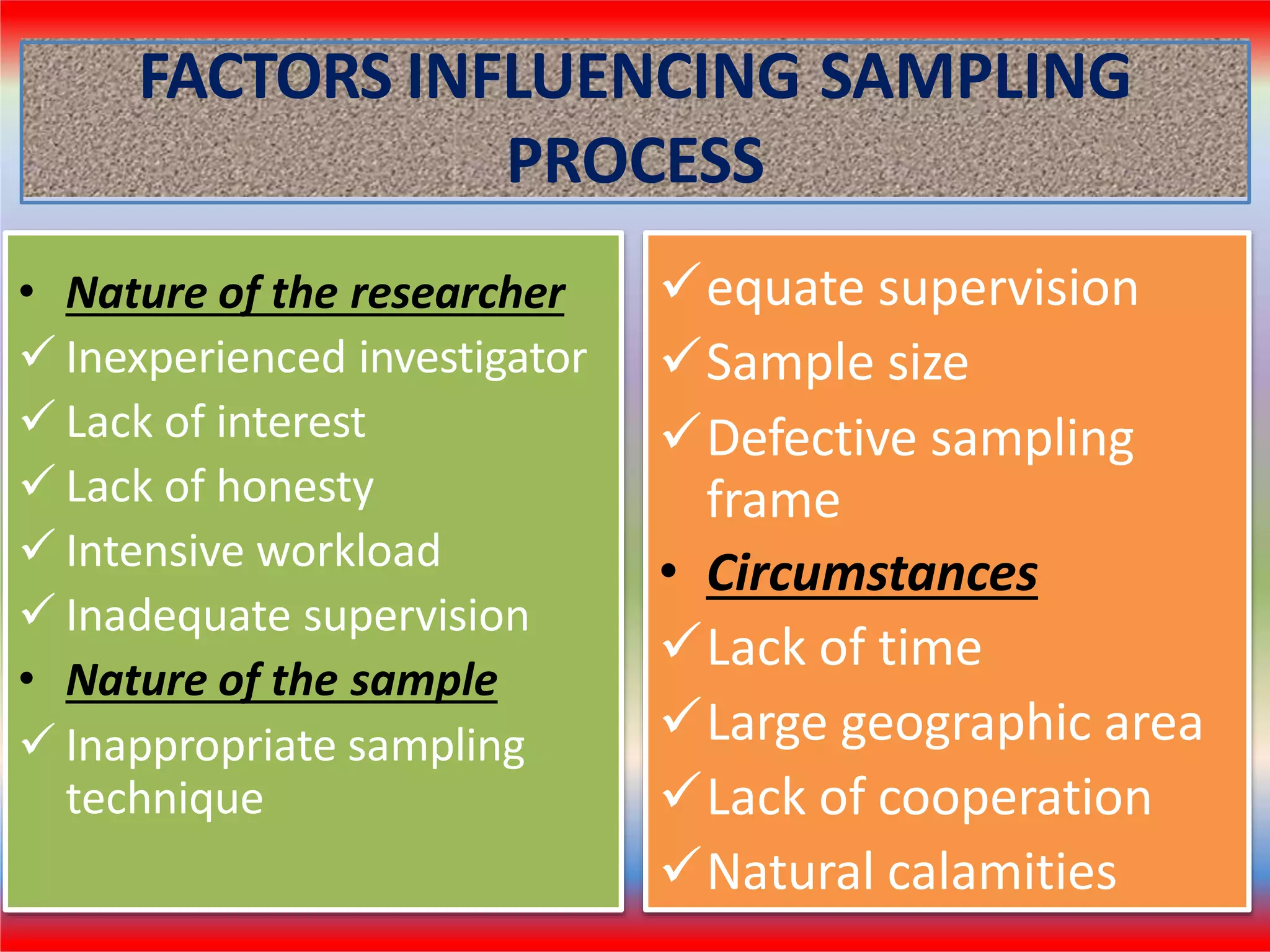 FACTORS INFLUENCING SAMPLING PROCESS

• Nature of the researcher
✓ Inexperienced investigator
✓ Lack of interest
✓ Lack of honesty
✓ Intensive workload
✓ Inadequate supervision
• Nature of the sample
✓ Inappropriate sampling technique

✓ equate supervision
✓ Sample size
✓ Defective sampling frame
• Circumstances
✓ Lack of time
✓ Large geographic area
✓ Lack of cooperation
✓ Natural calamities